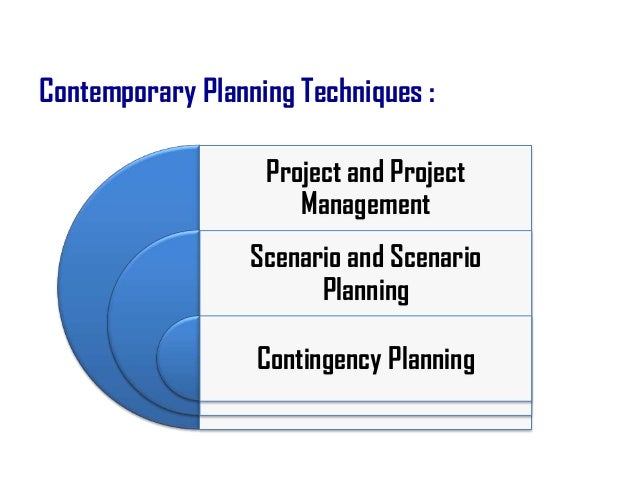 Contemporary Planning Techniques :

Project and Project Management

Scenario and Scenario Planning

Contingency Planning